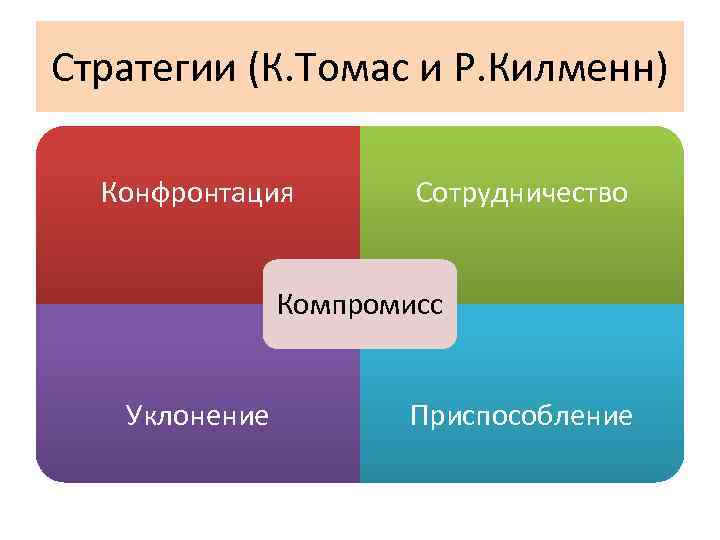 Стратегии (К.Томас и Р.Килменн)

Конфронтация

Сотрудничество

Компромисс

Уклонение

Приспособление